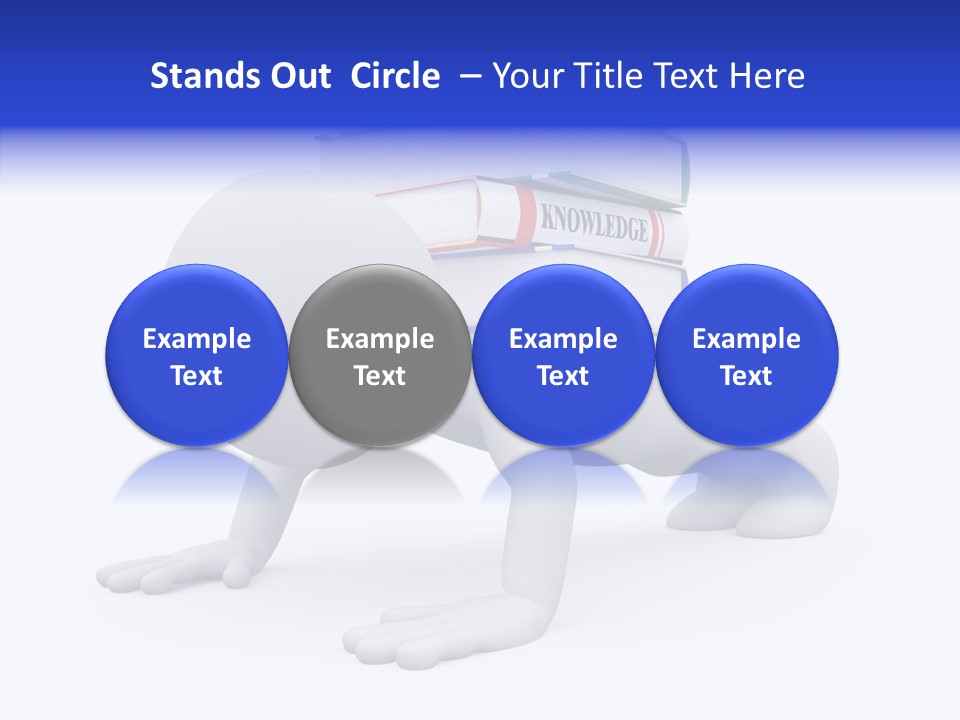 Stands Out Circle – Your Title Text Here

KNOWLEDGE

Example Text

Example Text

Example Text

Example Text